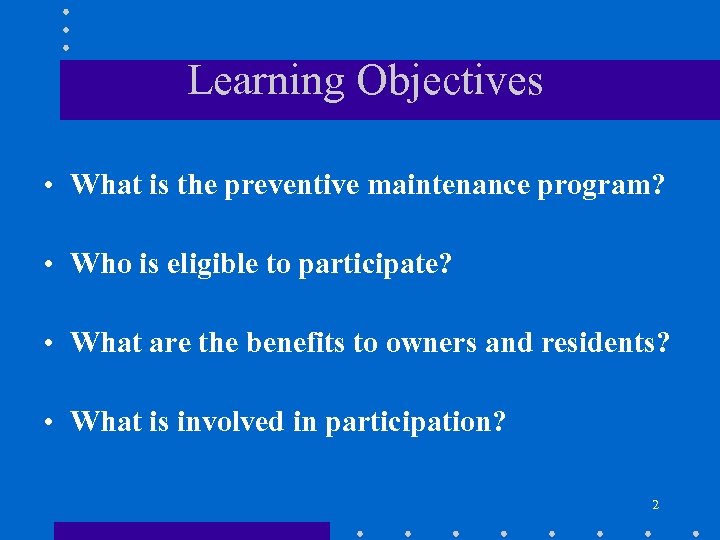 Learning Objectives

• What is the preventive maintenance program?

• Who is eligible to participate?

• What are the benefits to owners and residents?

• What is involved in participation?

2